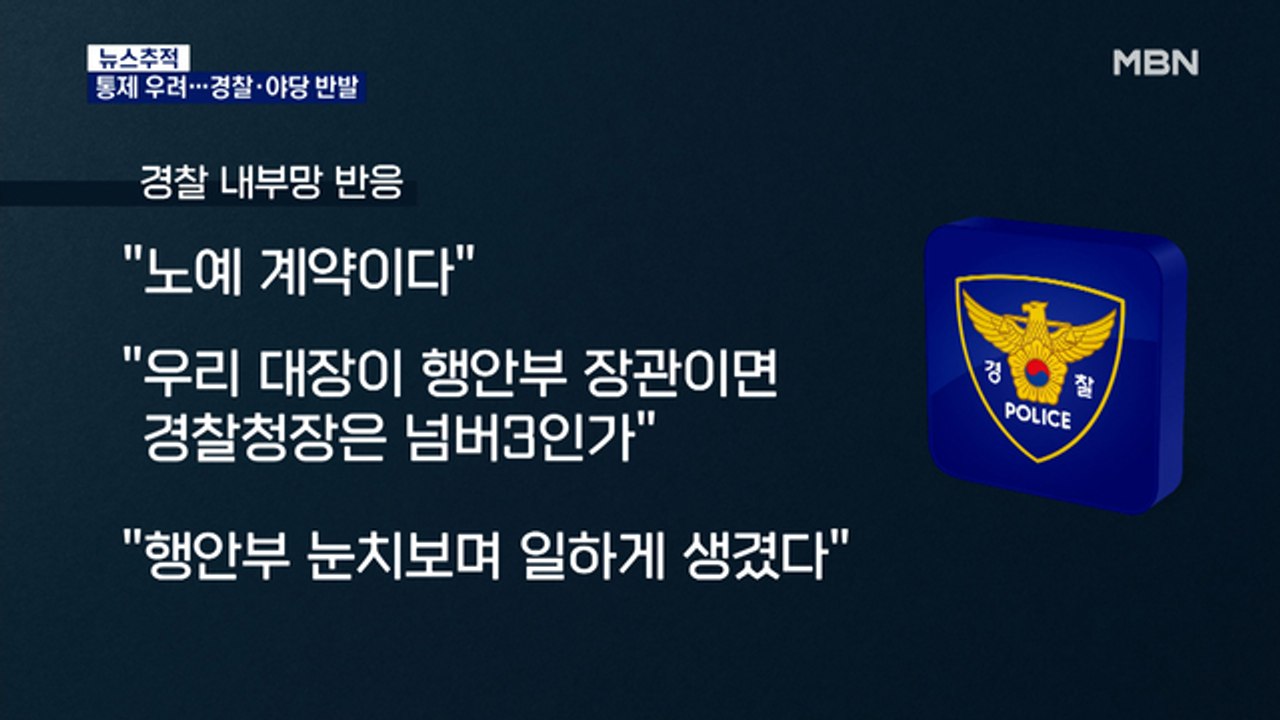 뉴스추적
통제 우려…경찰·야당 반발

MBN

경찰 내부망 반응

"노예 계약이다"

"우리 대장이 행안부 장관이면 경찰청장은 넘버3인가"

"행안부 눈치보며 일하게 생겼다"

경 찰
POLICE